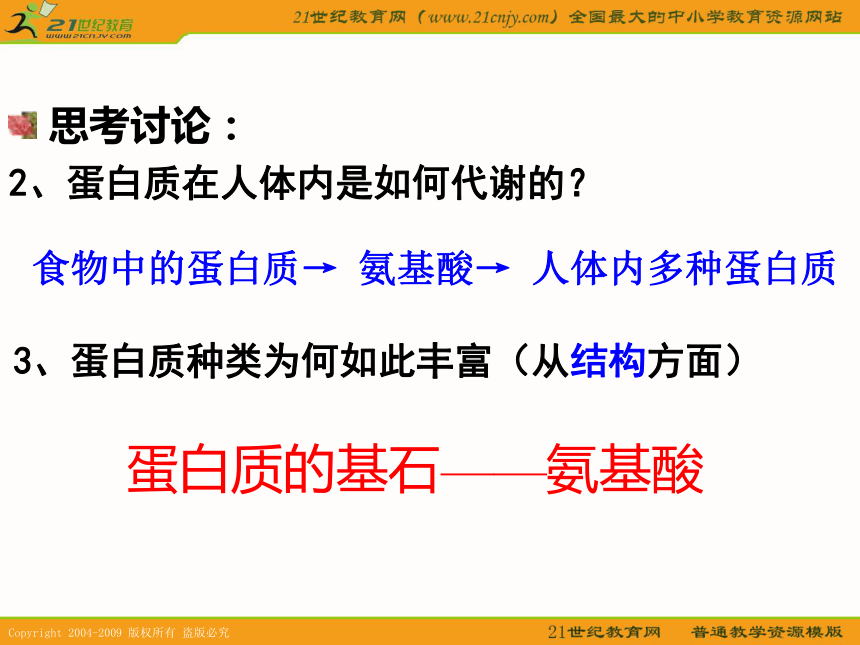 21世纪教育
www.21cnjy.com

21世纪教育网（www.21cnjy.com）全国最大的中小学教育资源网站

思考讨论：

2、蛋白质在人体内是如何代谢的？

食物中的蛋白质→ 氨基酸→ 人体内多种蛋白质

3、蛋白质种类为何如此丰富（从结构方面）

蛋白质的基石——氨基酸

Copyright 2004-2009 版权所有 盗版必究

21世纪教育网　普通教学资源模版